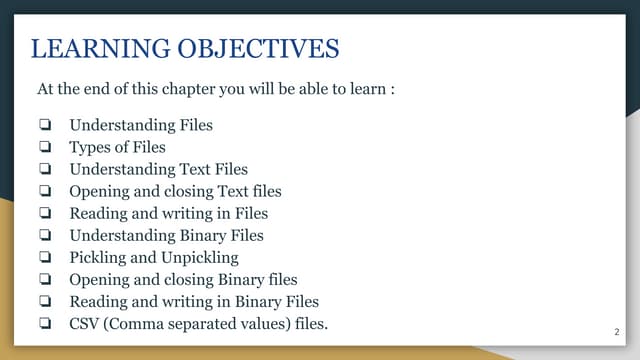 LEARNING OBJECTIVES

At the end of this chapter you will be able to learn :

❏ Understanding Files
❏ Types of Files
❏ Understanding Text Files
❏ Opening and closing Text files
❏ Reading and writing in Files
❏ Understanding Binary Files
❏ Pickling and Unpickling
❏ Opening and closing Binary files
❏ Reading and writing in Binary Files
❏ CSV (Comma separated values) files.

2